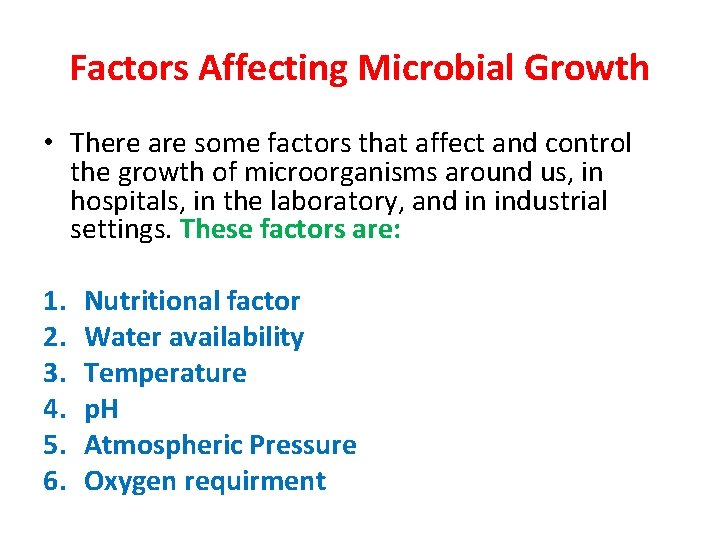 Factors Affecting Microbial Growth

• There are some factors that affect and control the growth of microorganisms around us, in hospitals, in the laboratory, and in industrial settings. These factors are:

1. Nutritional factor
2. Water availability
3. Temperature
4. pH
5. Atmospheric Pressure
6. Oxygen requirment